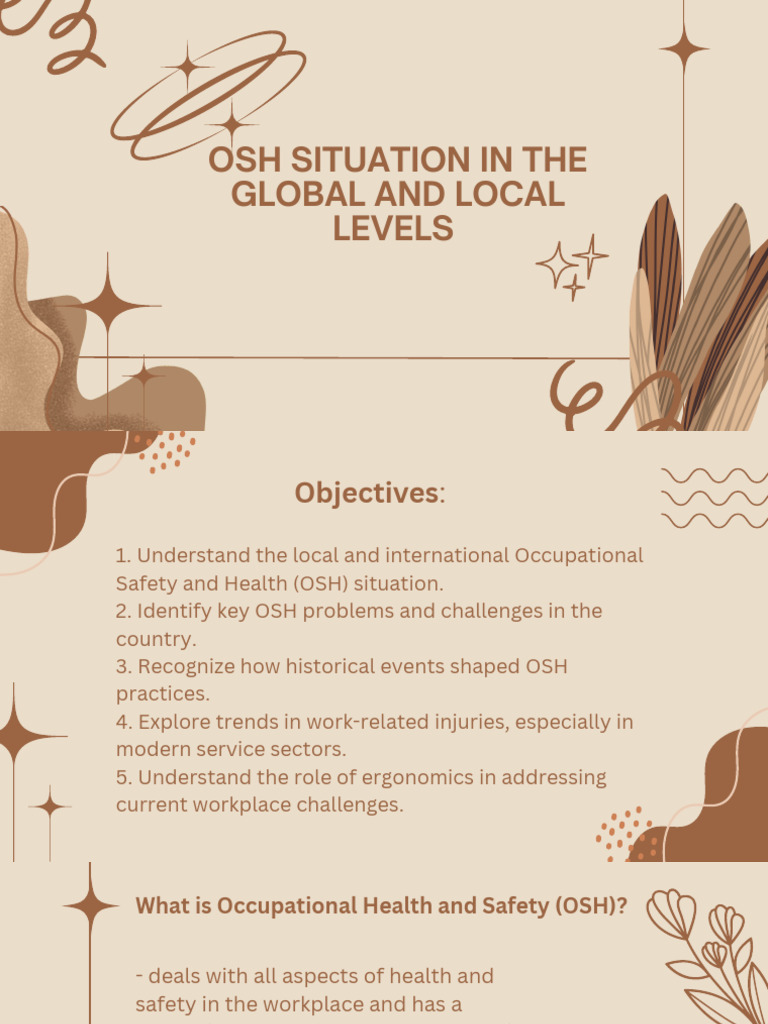 OSH SITUATION IN THE GLOBAL AND LOCAL LEVELS

Objectives:

1. Understand the local and international Occupational Safety and Health (OSH) situation.
2. Identify key OSH problems and challenges in the country.
3. Recognize how historical events shaped OSH practices.
4. Explore trends in work-related injuries, especially in modern service sectors.
5. Understand the role of ergonomics in addressing current workplace challenges.

What is Occupational Health and Safety (OSH)?

- deals with all aspects of health and safety in the workplace and has a